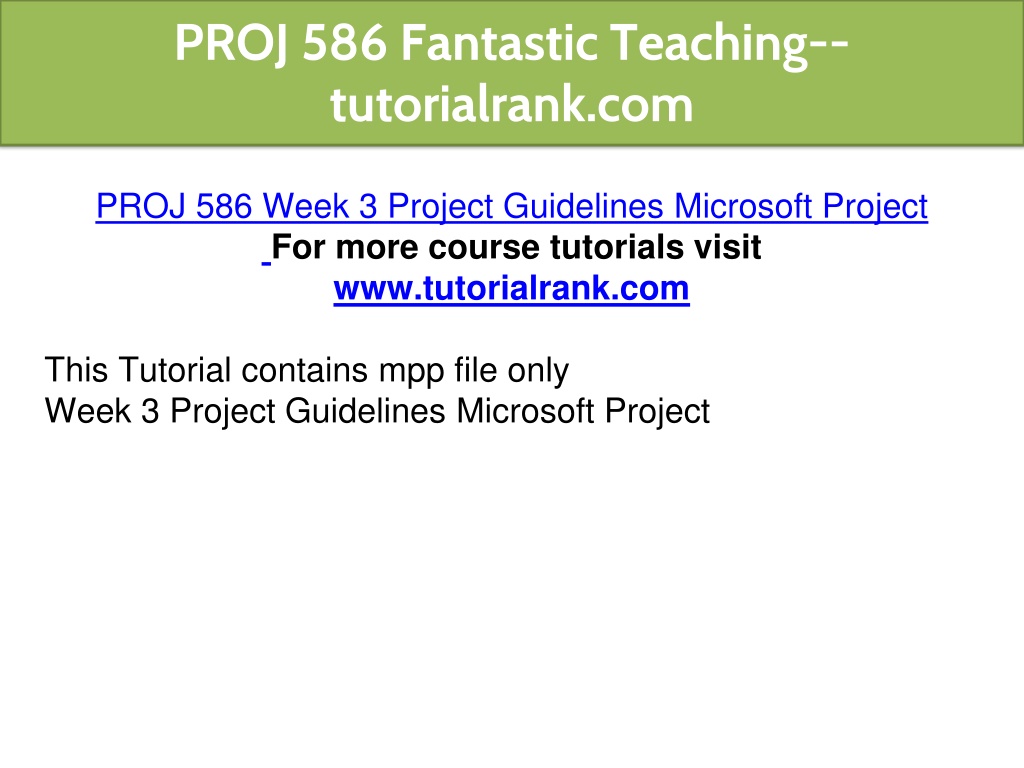 PROJ 586 Fantastic Teaching--tutorialrank.com

PROJ 586 Week 3 Project Guidelines Microsoft Project
For more course tutorials visit
www.tutorialrank.com

This Tutorial contains mpp file only
Week 3 Project Guidelines Microsoft Project